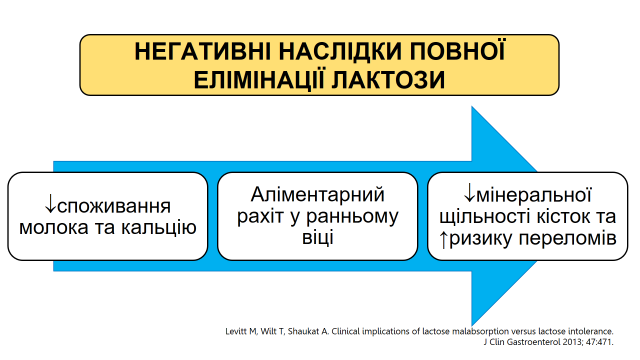 НЕГАТИВНІ НАСЛІДКИ ПОВНОЇ ЕЛІМІНАЦІЇ ЛАКТОЗИ

↓споживання молока та кальцію

Аліментарний рахіт у ранньому віці

↓мінеральної щільності кісток та ↑ризику переломів

Levitt M, Wilt T, Shaukat A. Clinical implications of lactose malabsorption versus lactose intolerance. J Clin Gastroenterol 2013; 47:471.